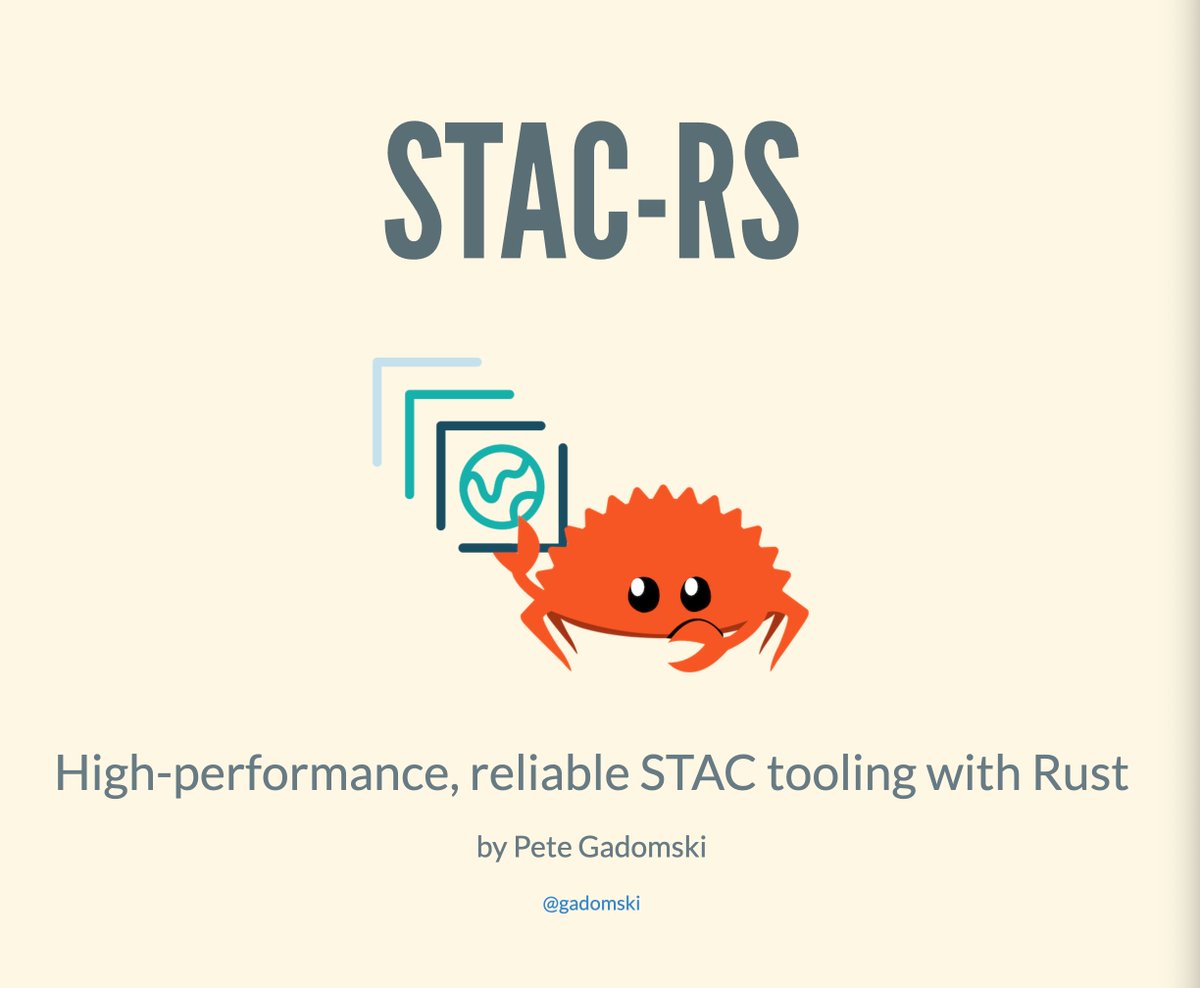 STAC-RS

High-performance, reliable STAC tooling with Rust

by Pete Gadomski

@gadomski